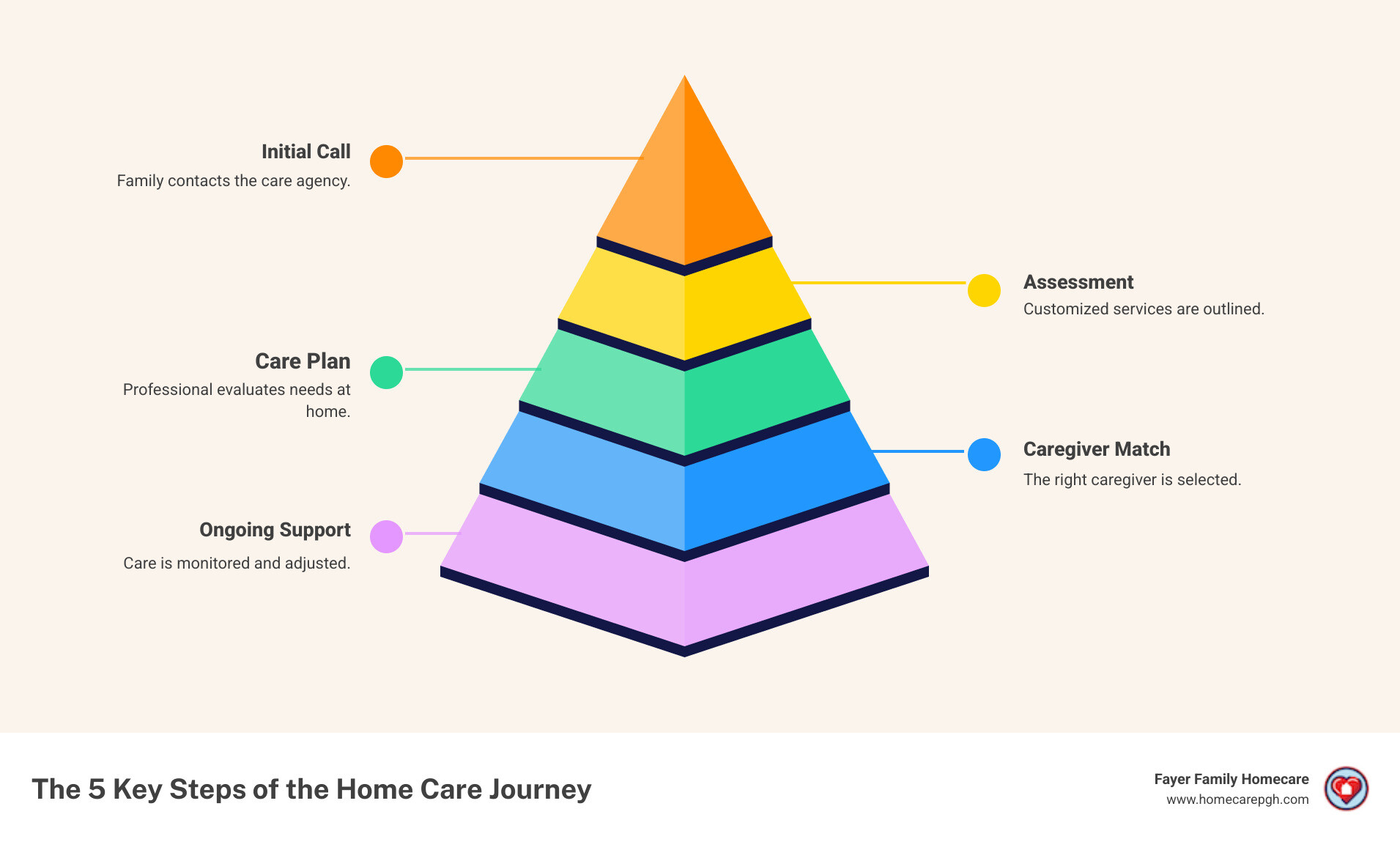 Initial Call
Family contacts the care agency.

Assessment
Customized services are outlined.

Care Plan
Professional evaluates needs at home.

Caregiver Match
The right caregiver is selected.

Ongoing Support
Care is monitored and adjusted.

The 5 Key Steps of the Home Care Journey

Fayer Family Homecare
www.homecarepgh.com